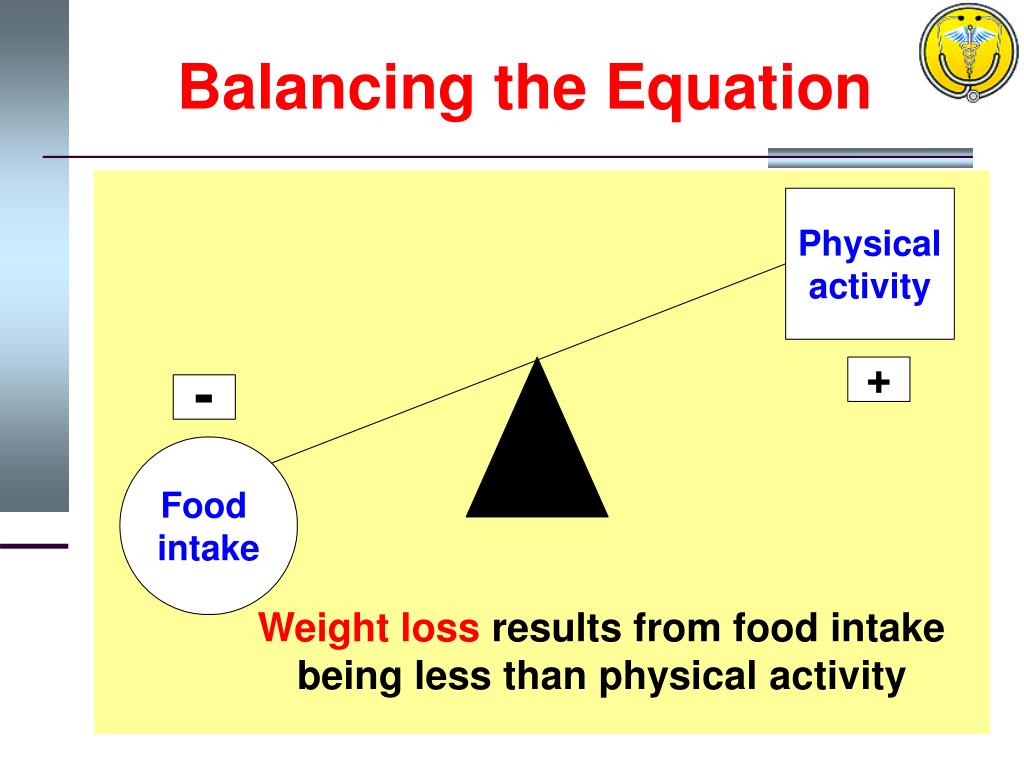 Balancing the Equation

Physical activity

+

-

Food intake

Weight loss results from food intake being less than physical activity